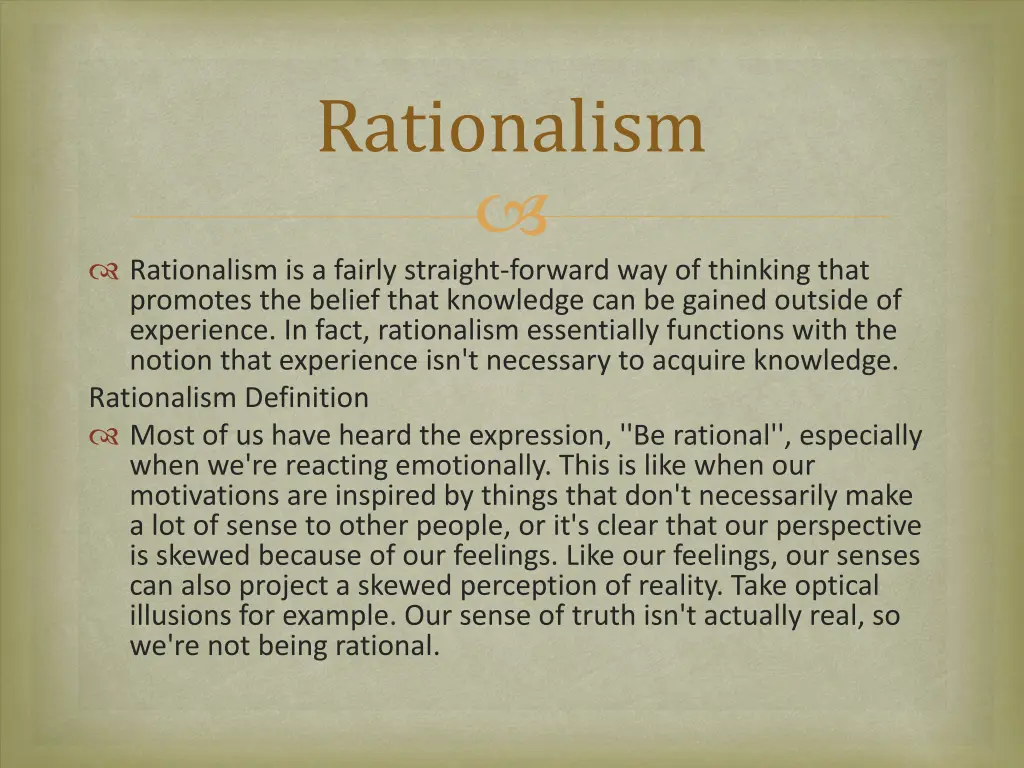 Rationalism

Rationalism is a fairly straight-forward way of thinking that promotes the belief that knowledge can be gained outside of experience. In fact, rationalism essentially functions with the notion that experience isn't necessary to acquire knowledge.

Rationalism Definition

Most of us have heard the expression, ''Be rational'', especially when we're reacting emotionally. This is like when our motivations are inspired by things that don't necessarily make a lot of sense to other people, or it's clear that our perspective is skewed because of our feelings. Like our feelings, our senses can also project a skewed perception of reality. Take optical illusions for example. Our sense of truth isn't actually real, so we're not being rational.